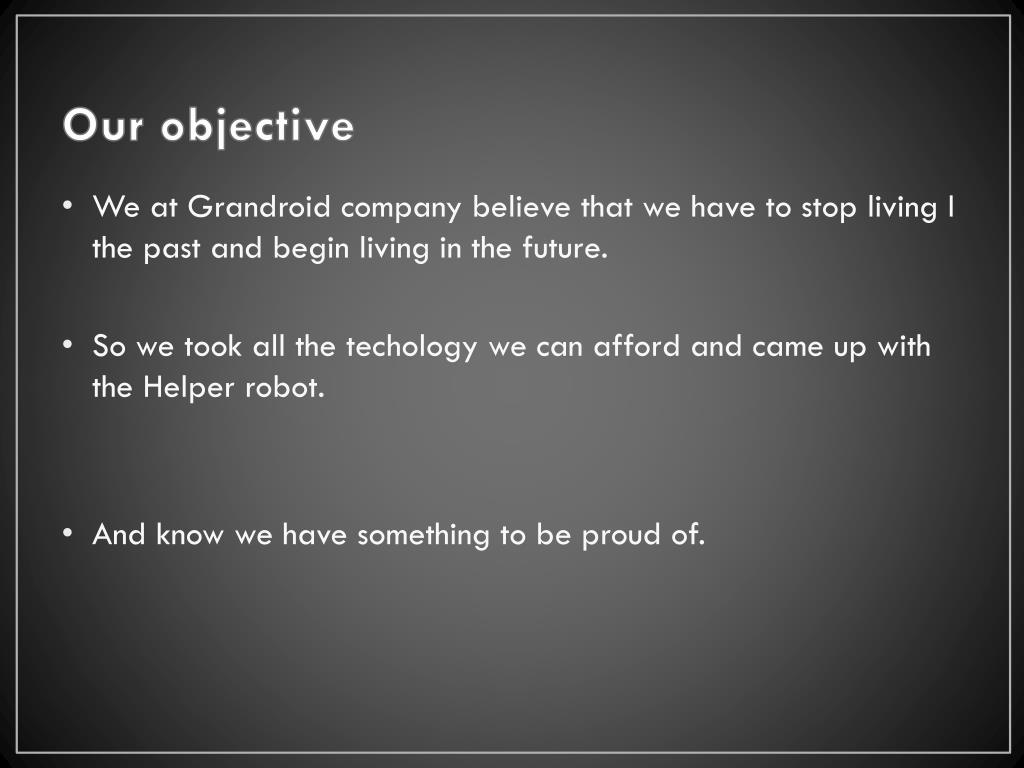 Our objective

• We at Grandroid company believe that we have to stop living I the past and begin living in the future.

• So we took all the techology we can afford and came up with the Helper robot.

• And know we have something to be proud of.